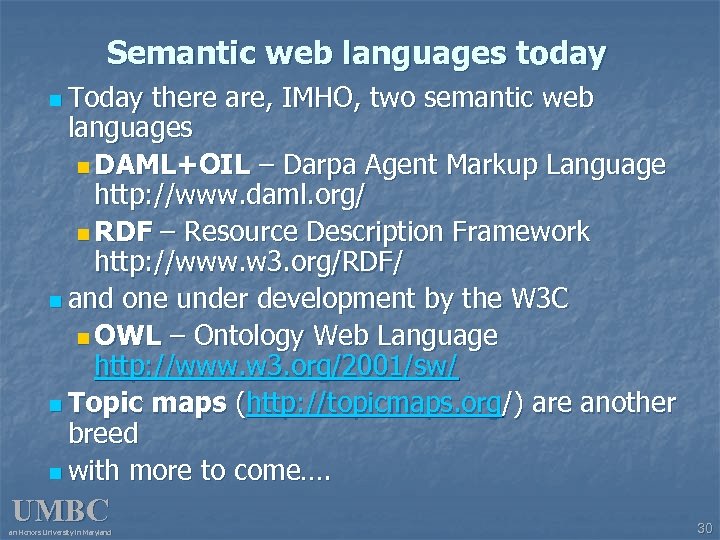 Semantic web languages today

Today there are, IMHO, two semantic web languages

DAML+OIL – Darpa Agent Markup Language http://www.daml.org/

RDF – Resource Description Framework http://www.w3.org/RDF/

and one under development by the W3C

OWL – Ontology Web Language http://www.w3.org/2001/sw/

Topic maps (http://topicmaps.org/) are another breed

with more to come….

UMBC
an Honors University in Maryland

30